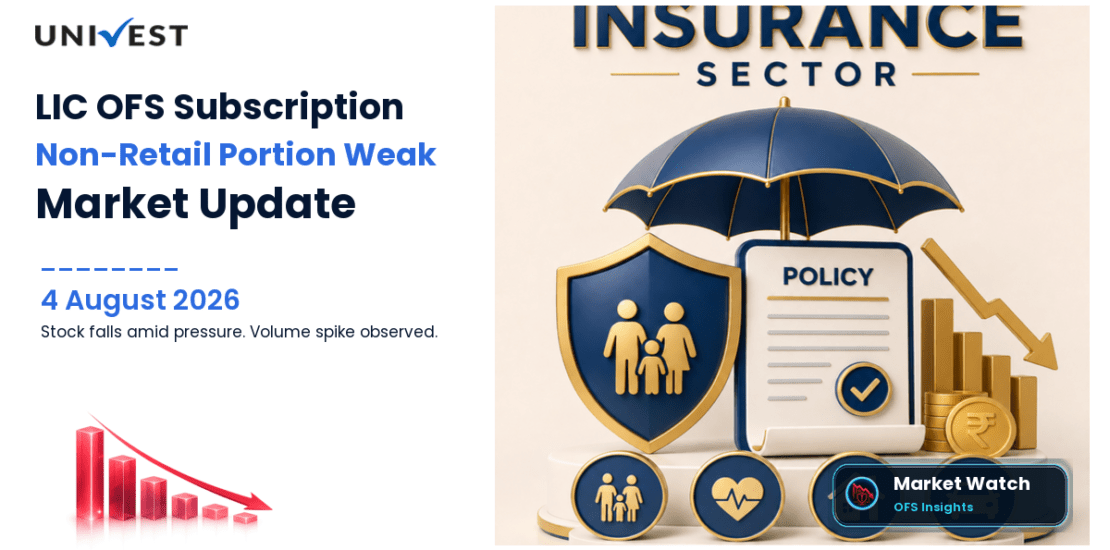 UNIVEST

LIC OFS Subscription
Non-Retail Portion Weak
Market Update

4 August 2026
Stock falls amid pressure. Volume spike observed.

INSURANCE
SECTOR

POLICY

Market Watch
OFS Insights